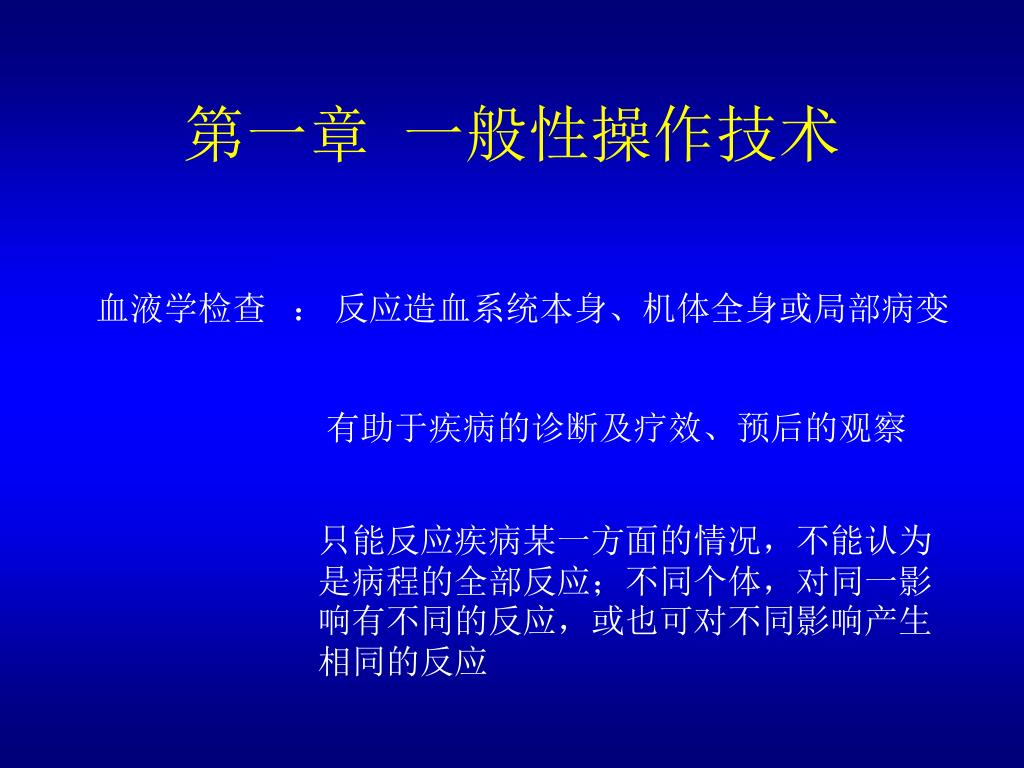 第一章 一般性操作技术

血液学检查 ： 反应造血系统本身、机体全身或局部病变

有助于疾病的诊断及疗效、预后的观察

只能反应疾病某一方面的情况，不能认为是病程的全部反应；不同个体，对同一影响有不同的反应，或也可对不同影响产生相同的反应